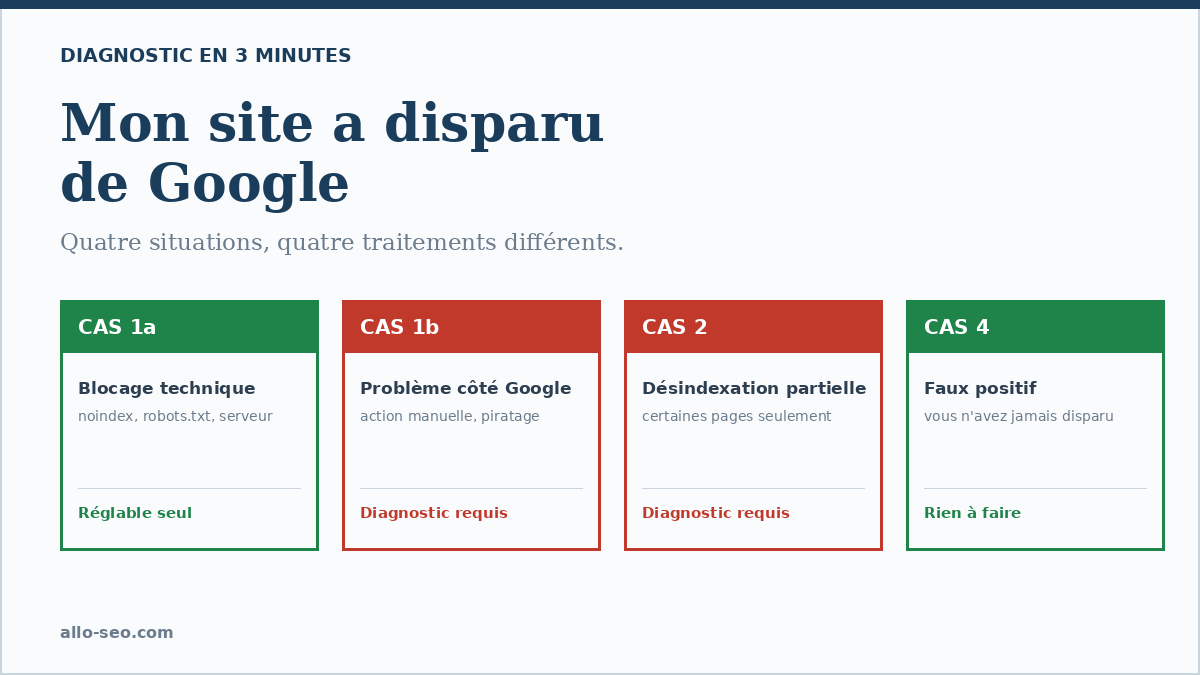 DIAGNOSTIC EN 3 MINUTES

Mon site a disparu de Google

Quatre situations, quatre traitements différents.

CAS 1a

Blocage technique

noindex, robots.txt, serveur

Réglable seul

CAS 1b

Problème côté Google

action manuelle, piratage

Diagnostic requis

CAS 2

Désindexation partielle

certaines pages seulement

Diagnostic requis

CAS 4

Faux positif

vous n'avez jamais disparu

Rien à faire

allo-seo.com